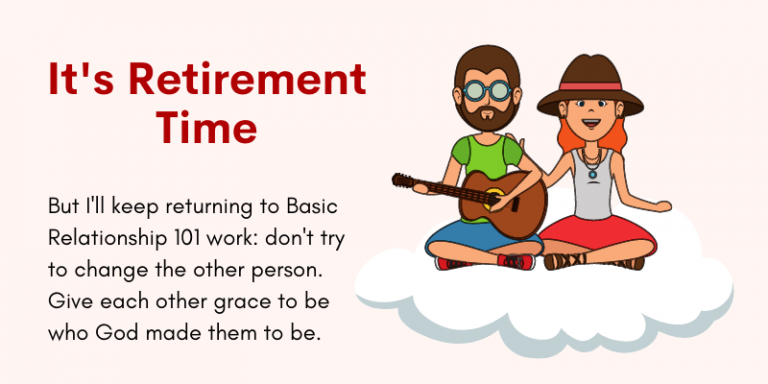 It's Retirement Time

But I'll keep returning to Basic Relationship 101 work: don't try to change the other person. Give each other grace to be who God made them to be.